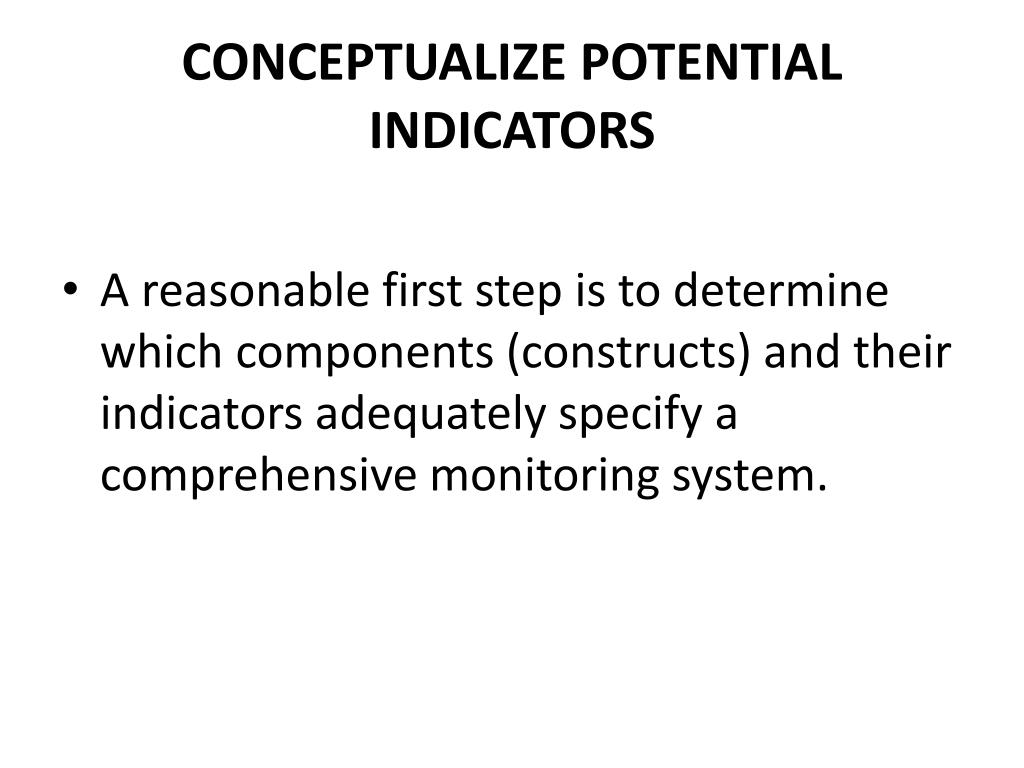 CONCEPTUALIZE POTENTIAL INDICATORS

• A reasonable first step is to determine which components (constructs) and their indicators adequately specify a comprehensive monitoring system.